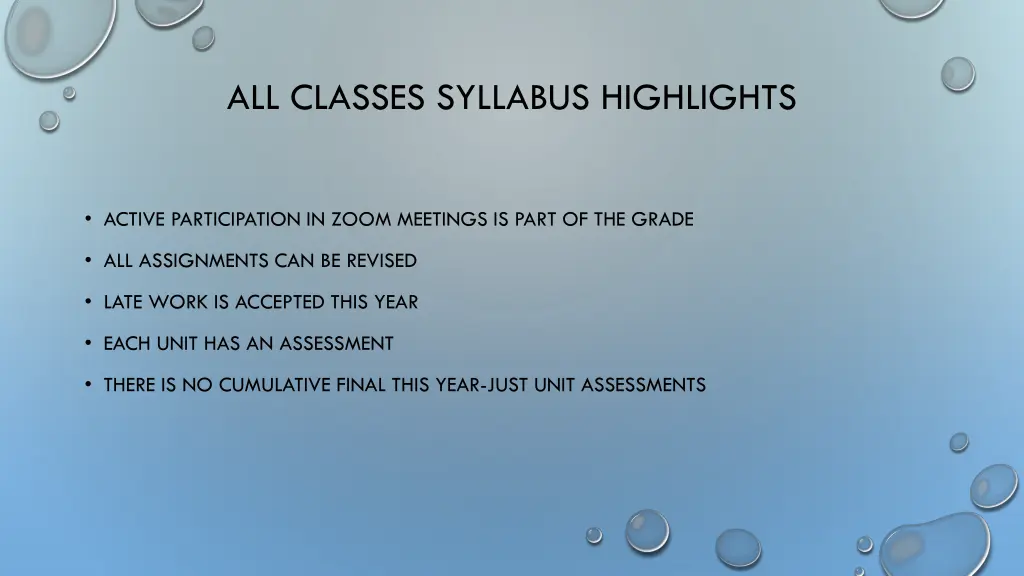 ALL CLASSES SYLLABUS HIGHLIGHTS

• ACTIVE PARTICIPATION IN ZOOM MEETINGS IS PART OF THE GRADE
• ALL ASSIGNMENTS CAN BE REVISED
• LATE WORK IS ACCEPTED THIS YEAR
• EACH UNIT HAS AN ASSESSMENT
• THERE IS NO CUMULATIVE FINAL THIS YEAR-JUST UNIT ASSESSMENTS